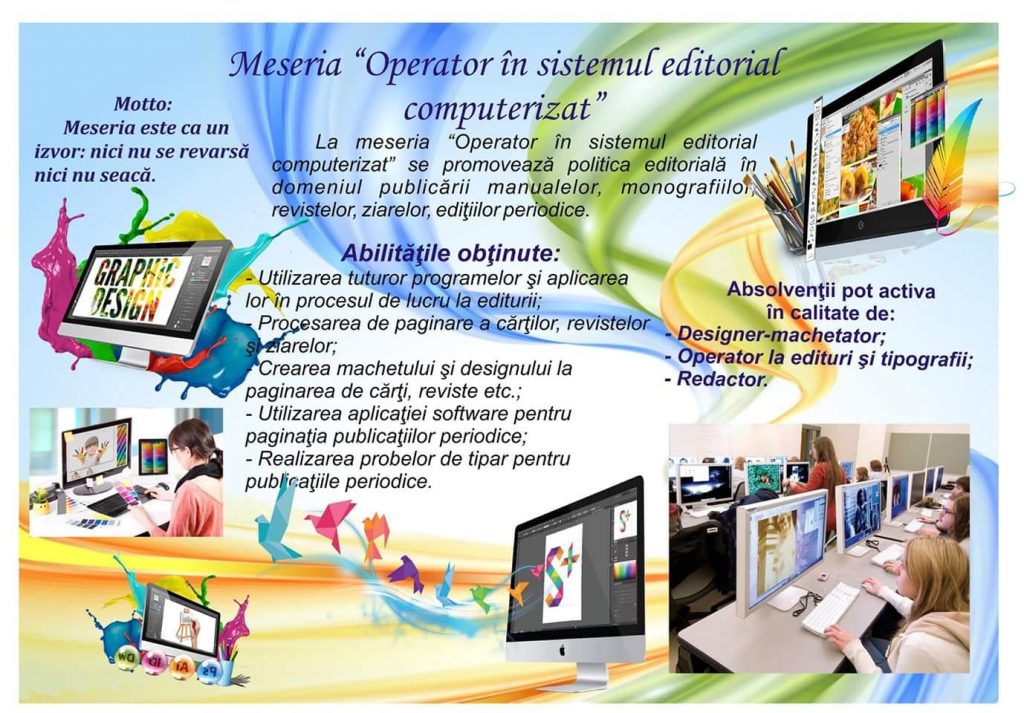 Meseria “Operator în sistemul editorial computerizat”

Motto:
Meseria este ca un izvor: nici nu se revarsă nici nu seacă.

La meseria “Operator în sistemul editorial computerizat” se promovează politica editorială în domeniul publicării manualelor, monografiilor, revistelor, ziarelor, ediţiilor periodice.

GRAPHIC DESIGN

Abilităţile obţinute:
- Utilizarea tuturor programelor şi aplicarea lor în procesul de lucru la edituri;
- Procesarea de paginare a cărţilor, revistelor şi ziarelor;
- Crearea machetului şi designului la paginarea de cărţi, reviste etc.;
- Utilizarea aplicaţiei software pentru paginaţia publicaţiilor periodice;
- Realizarea probelor de tipar pentru publicaţiile periodice.

Absolvenţii pot activa în calitate de:
- Designer-machetator;
- Operator la edituri şi tipografii;
- Redactor.